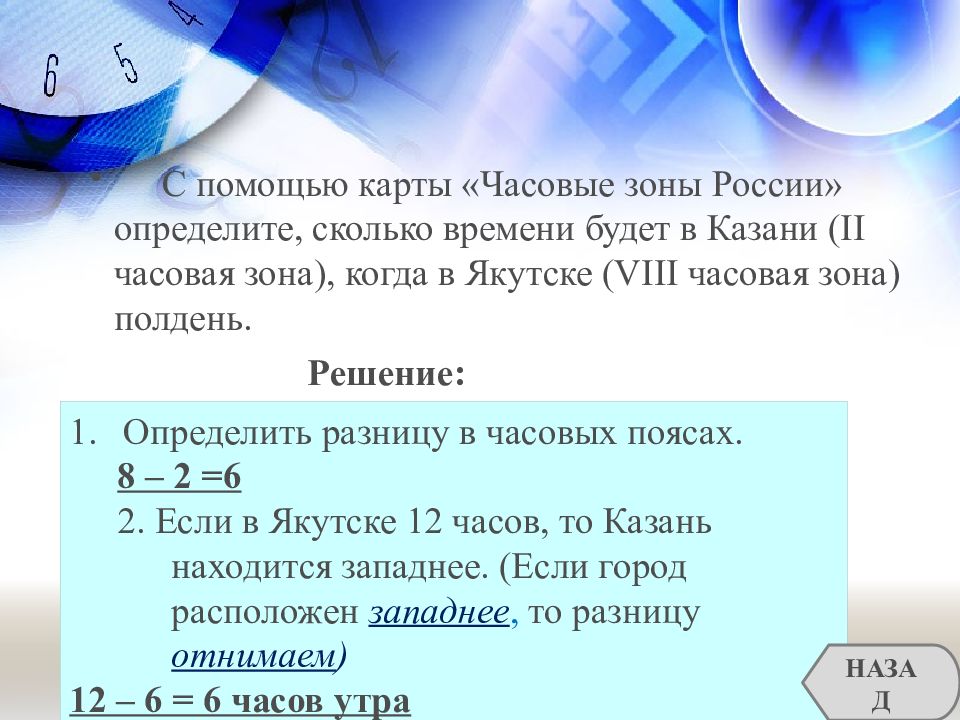 6 5 4

С помощью карты «Часовые зоны России» определите, сколько времени будет в Казани (II часовая зона), когда в Якутске (VIII часовая зона) полдень.

Решение:

1. Определить разницу в часовых поясах.
8 – 2 =6
2. Если в Якутске 12 часов, то Казань находится западнее. (Если город расположен западнее, то разницу отнимаем)
12 – 6 = 6 часов утра

НАЗАД